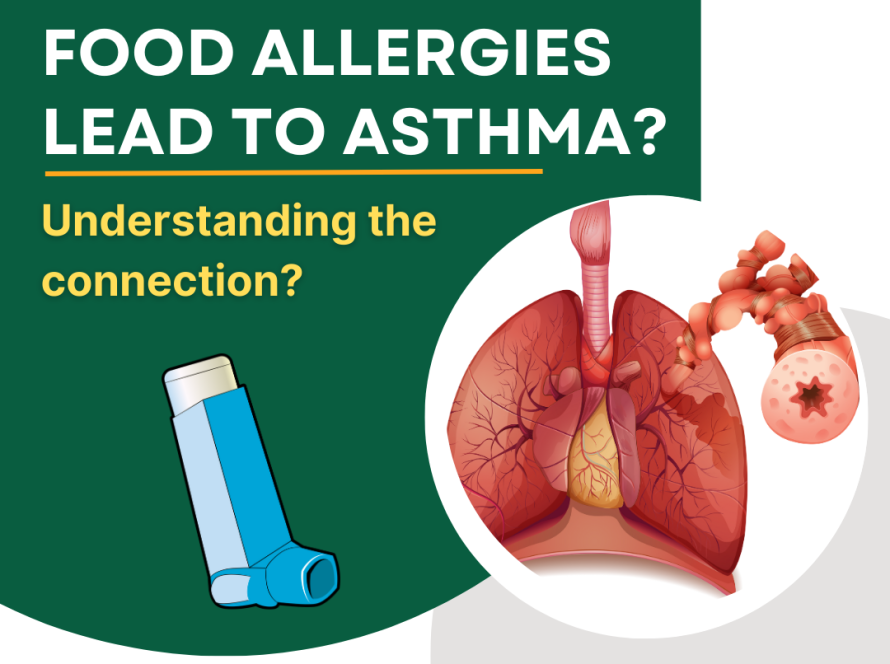 FOOD ALLERGIES LEAD TO ASTHMA?

Understanding the connection?